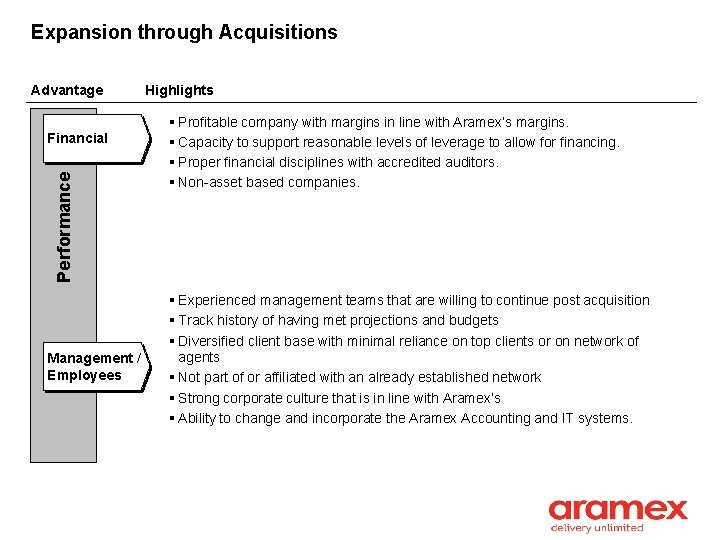 Expansion through Acquisitions

Advantage

Highlights

Performance

Financial

▪ Profitable company with margins in line with Aramex's margins.
▪ Capacity to support reasonable levels of leverage to allow for financing.
▪ Proper financial disciplines with accredited auditors.
▪ Non-asset based companies.

Management / Employees

▪ Experienced management teams that are willing to continue post acquisition
▪ Track history of having met projections and budgets
▪ Diversified client base with minimal reliance on top clients or on network of agents
▪ Not part of or affiliated with an already established network
▪ Strong corporate culture that is in line with Aramex's
▪ Ability to change and incorporate the Aramex Accounting and IT systems.

aramex
delivery unlimited